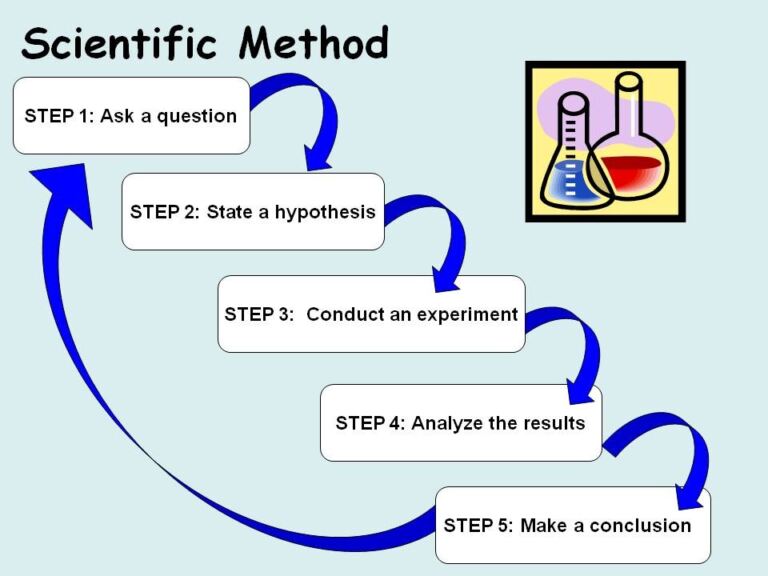 Scientific Method

STEP 1: Ask a question

STEP 2: State a hypothesis

STEP 3: Conduct an experiment

STEP 4: Analyze the results

STEP 5: Make a conclusion